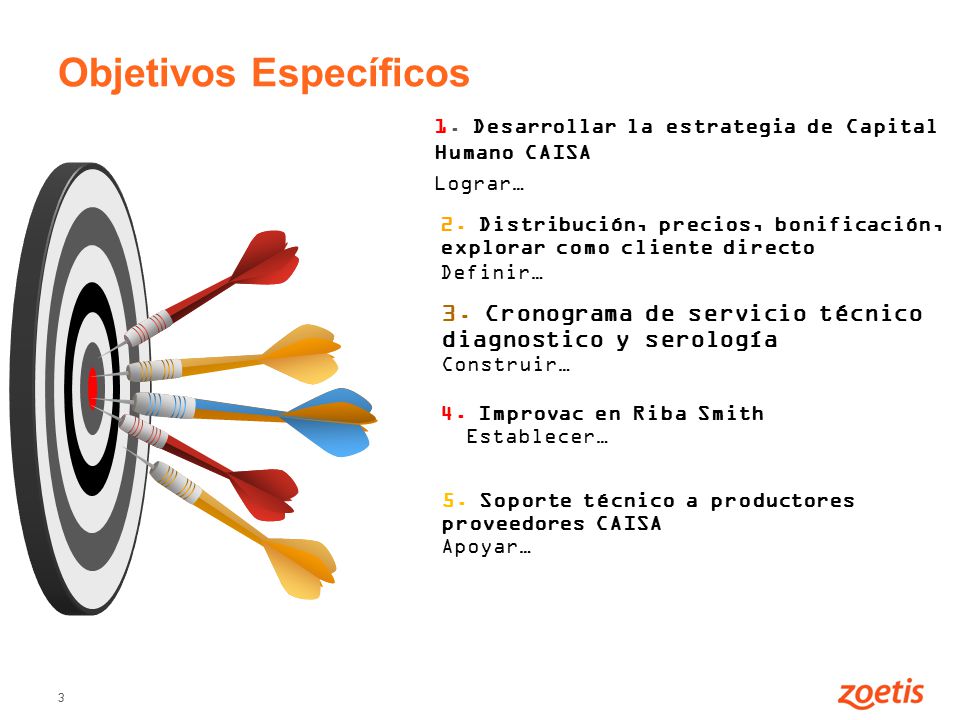 Objetivos Específicos

1. Desarrollar la estrategia de Capital Humano CAISA
Lograr…

2. Distribución, precios, bonificación, explorar como cliente directo
Definir…

3. Cronograma de servicio técnico diagnostico y serología
Construir…

4. Improvac en Riba Smith
Establecer…

5. Soporte técnico a productores proveedores CAISA
Apoyar…

3

zoetis